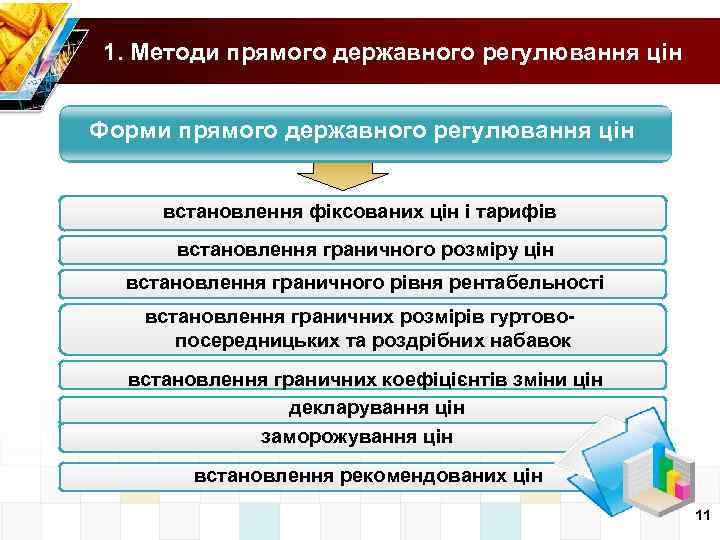 1. Методи прямого державного регулювання цін

Форми прямого державного регулювання цін

встановлення фіксованих цін і тарифів

встановлення граничного розміру цін

встановлення граничного рівня рентабельності

встановлення граничних розмірів гуртово-посередницьких та роздрібних набавок

встановлення граничних коефіцієнтів зміни цін

декларування цін

заморожування цін

встановлення рекомендованих цін

11